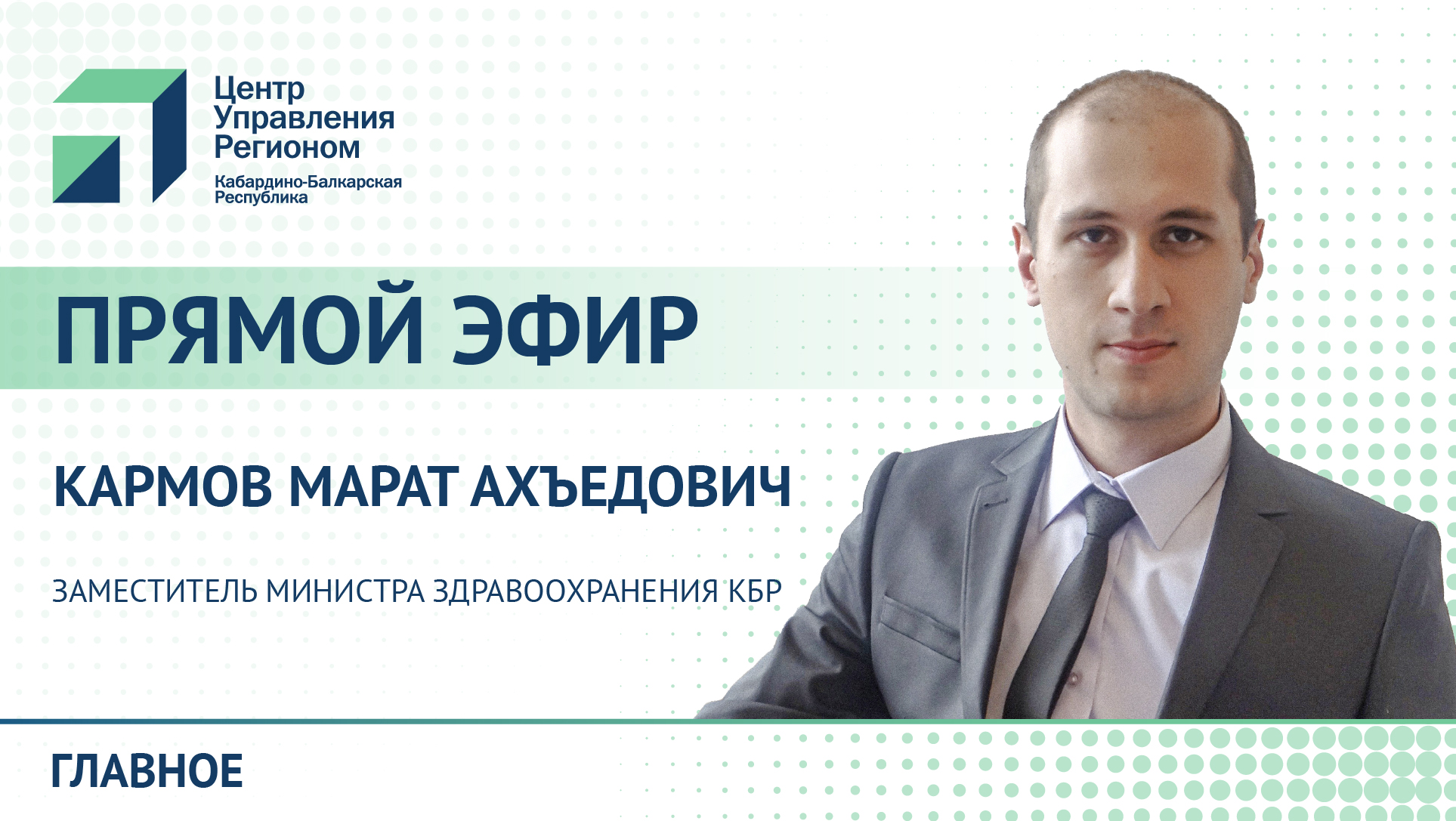 Центр Управления Регионом
Кабардино-Балкарская Республика

ПРЯМОЙ ЭФИР

КАРМОВ МАРАТ АХЪЕДОВИЧ

ЗАМЕСТИТЕЛЬ МИНИСТРА ЗДРАВООХРАНЕНИЯ КБР

ГЛАВНОЕ